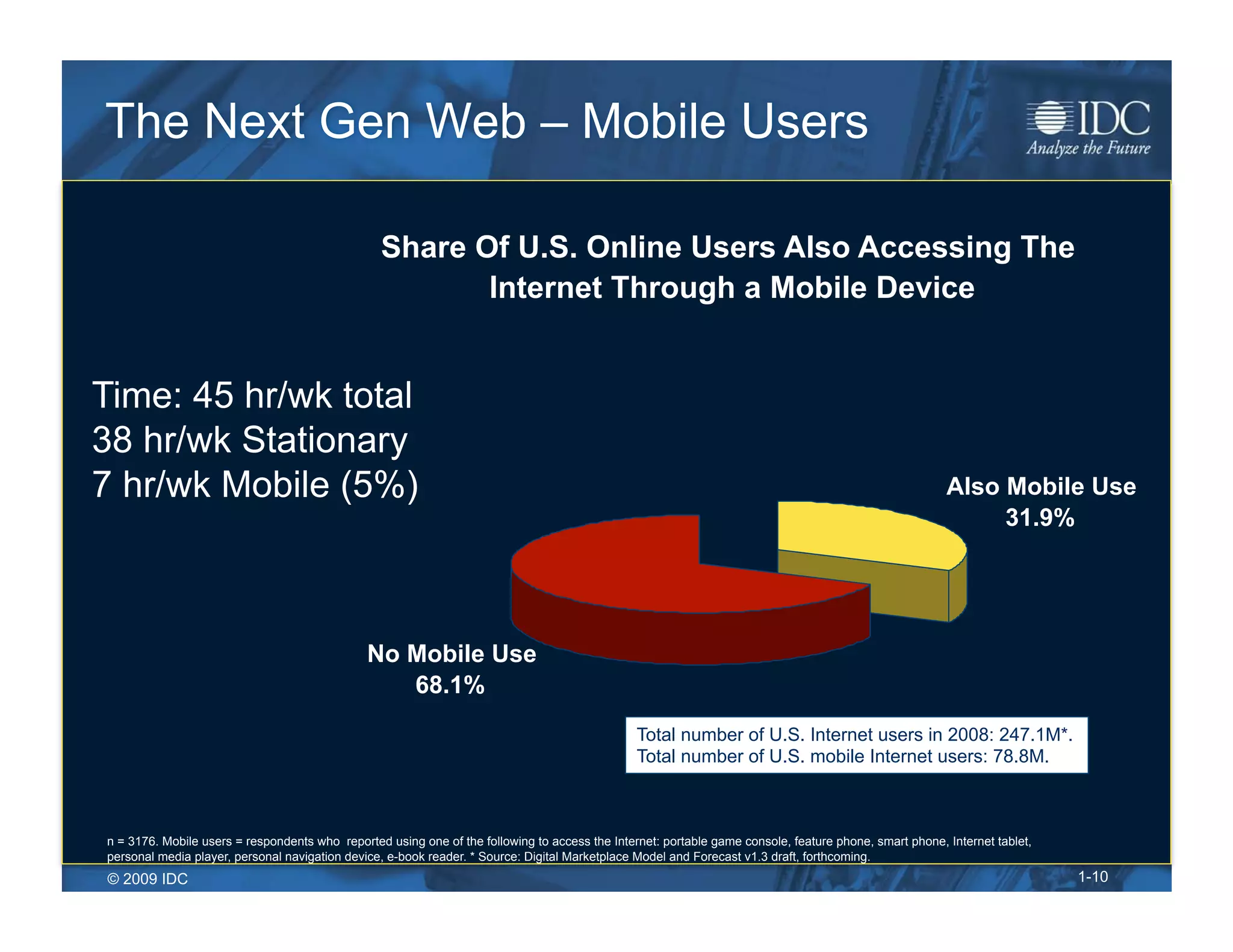 The Next Gen Web – Mobile Users

IDC
Analyze the Future

Share Of U.S. Online Users Also Accessing The Internet Through a Mobile Device

Time: 45 hr/wk total
38 hr/wk Stationary
7 hr/wk Mobile (5%)

Also Mobile Use
31.9%

No Mobile Use
68.1%

Total number of U.S. Internet users in 2008: 247.1M*.
Total number of U.S. mobile Internet users: 78.8M.

n = 3176. Mobile users = respondents who reported using one of the following to access the Internet: portable game console, feature phone, smart phone, Internet tablet, personal media player, personal navigation device, e-book reader. * Source: Digital Marketplace Model and Forecast v1.3 draft, forthcoming.

© 2009 IDC

1-10